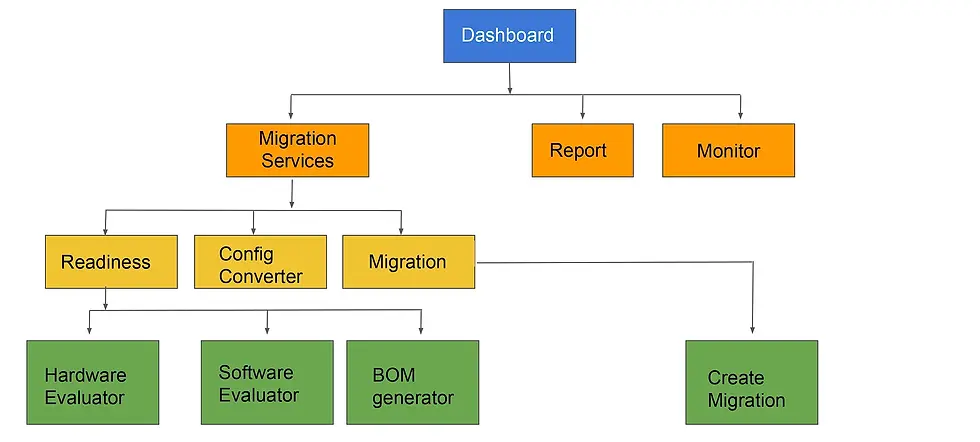 Dashboard

Migration Services

Report

Monitor

Readiness

Config Converter

Migration

Hardware Evaluator

Software Evaluator

BOM generator

Create Migration